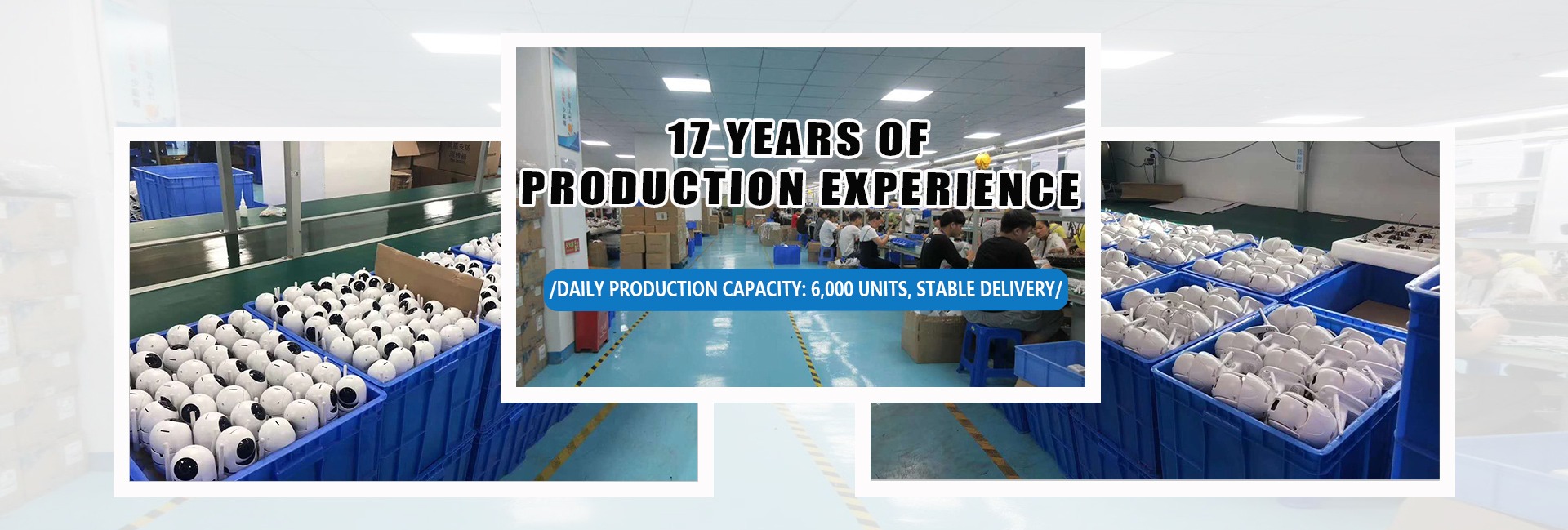 17 YEARS OF
PRODUCTION EXPERIENCE

/DAILY PRODUCTION CAPACITY: 6,000 UNITS, STABLE DELIVERY/